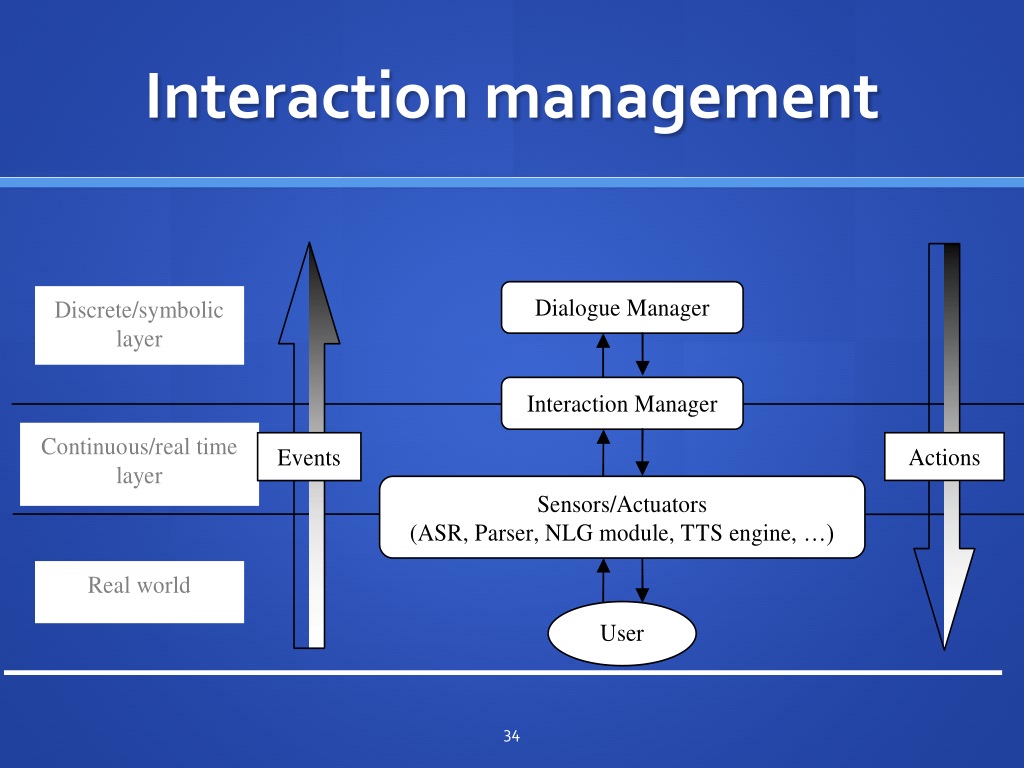 Interaction management

Discrete/symbolic layer

Continuous/real time layer

Real world

Events

Dialogue Manager

Interaction Manager

Sensors/Actuators
(ASR, Parser, NLG module, TTS engine, …)

User

Actions

34